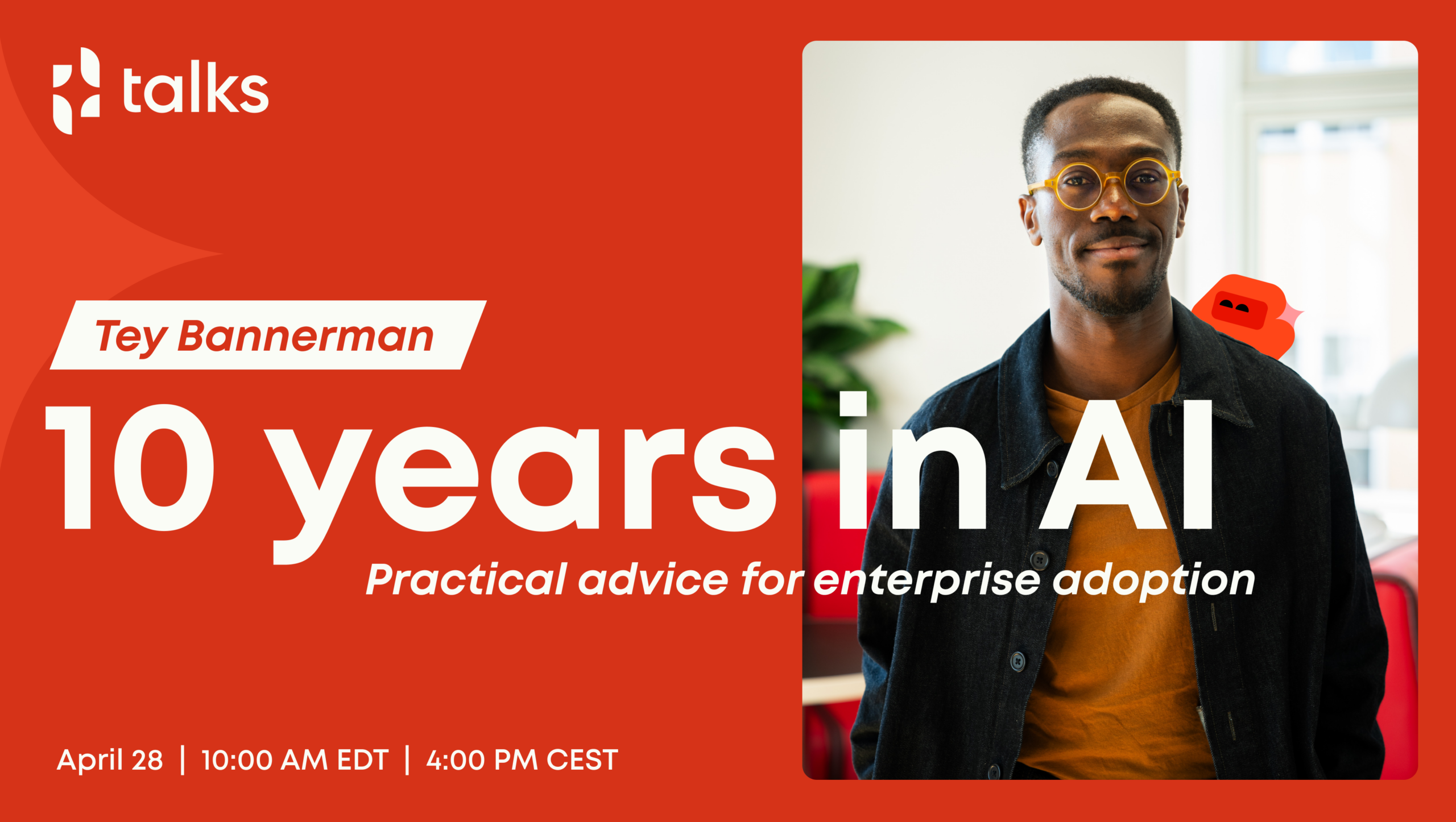 talks

Tey Bannerman

10 years in AI

Practical advice for enterprise adoption

April 28 | 10:00 AM EDT | 4:00 PM CEST